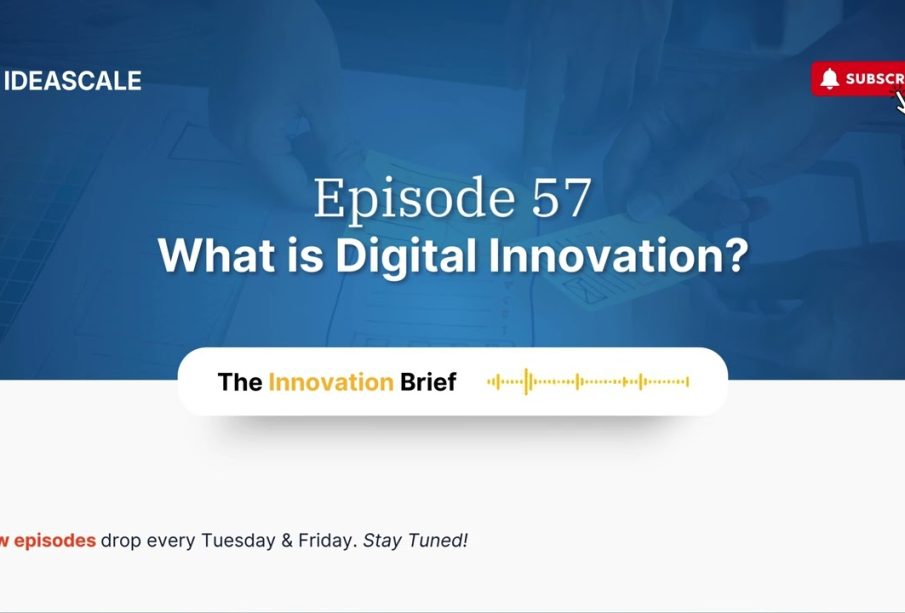 IDEASCALE

SUBSCR

Episode 57
What is Digital Innovation?

The Innovation Brief

w episodes drop every Tuesday & Friday. Stay Tuned!